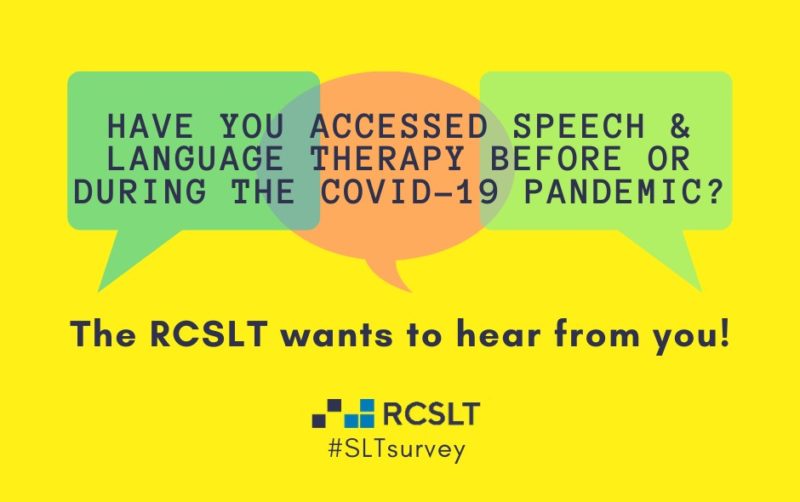 HAVE YOU ACCESSED SPEECH & LANGUAGE THERAPY BEFORE OR DURING THE COVID-19 PANDEMIC?

The RCSLT wants to hear from you!

RCSLT
#SLTsurvey